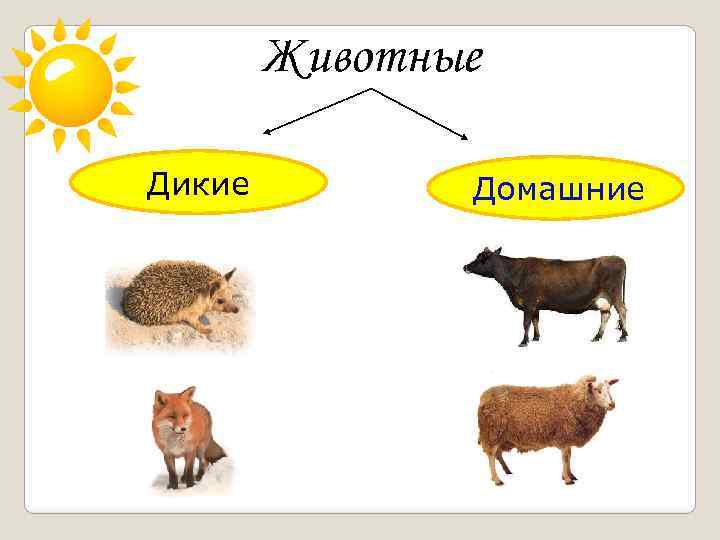 Животные

Дикие

Домашние